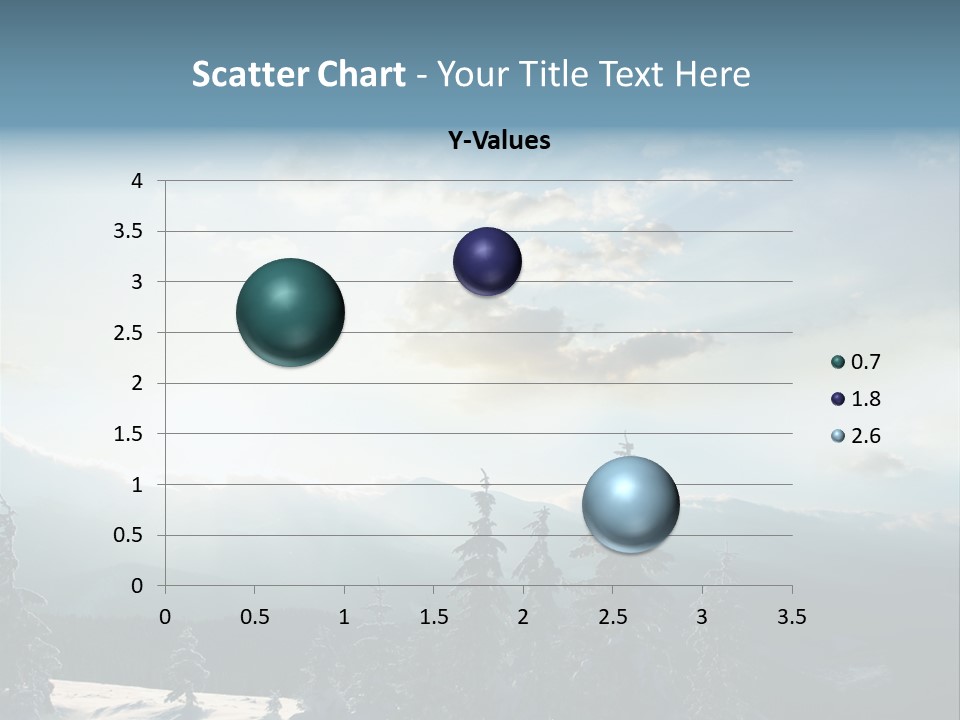 Scatter Chart - Your Title Text Here

Y-Values

4
3.5
3
2.5
2
1.5
1
0.5
0

0 0.5 1 1.5 2 2.5 3 3.5

0.7
1.8
2.6